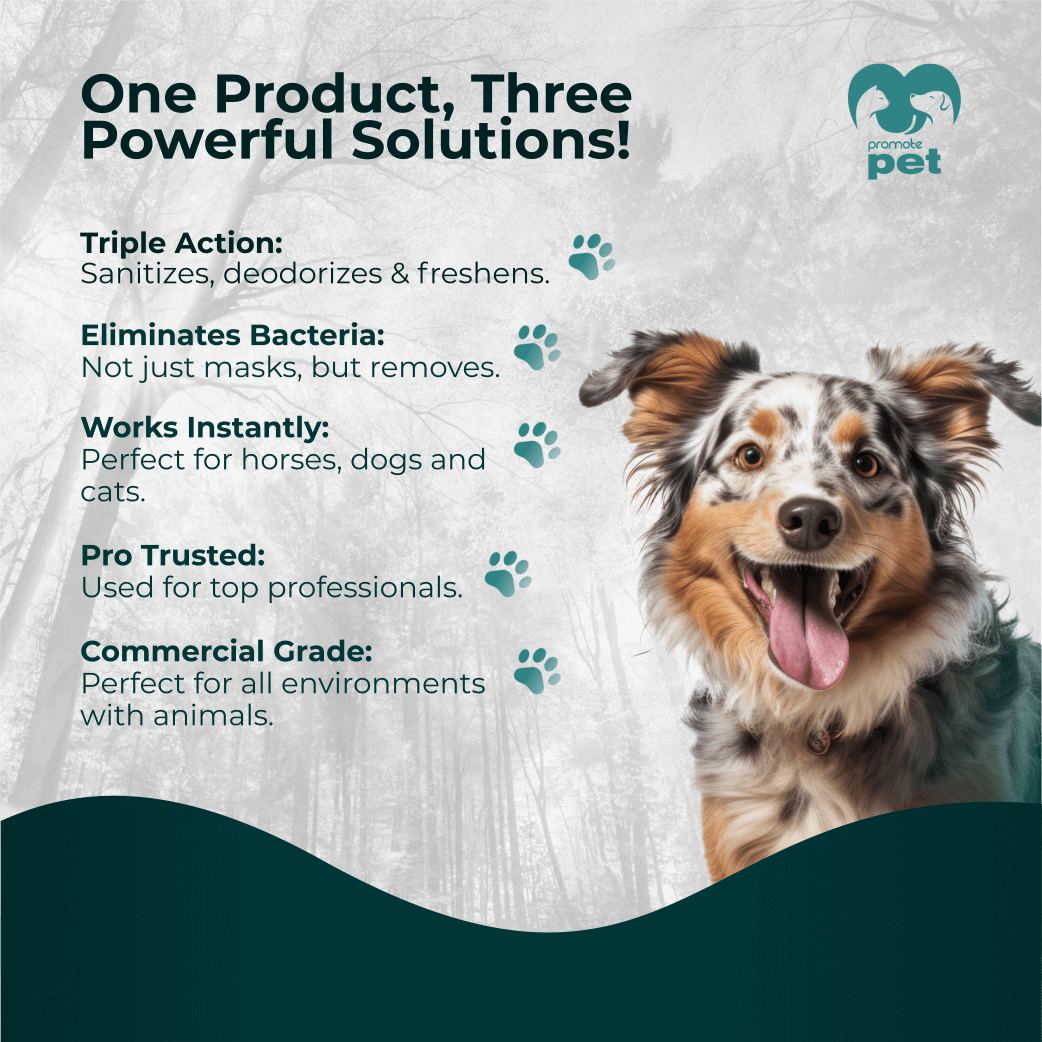 One Product, Three Powerful Solutions!

promote pet

Triple Action:
Sanitizes, deodorizes & freshens.

Eliminates Bacteria:
Not just masks, but removes.

Works Instantly:
Perfect for horses, dogs and cats.

Pro Trusted:
Used for top professionals.

Commercial Grade:
Perfect for all environments with animals.